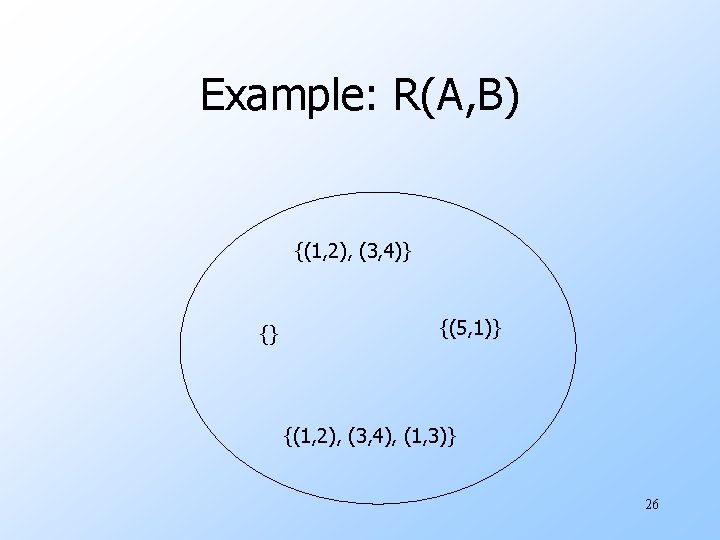 Example: R(A,B)

{(1,2), (3,4)}

{}

{(5,1)}

{(1,2), (3,4), (1,3)}

26